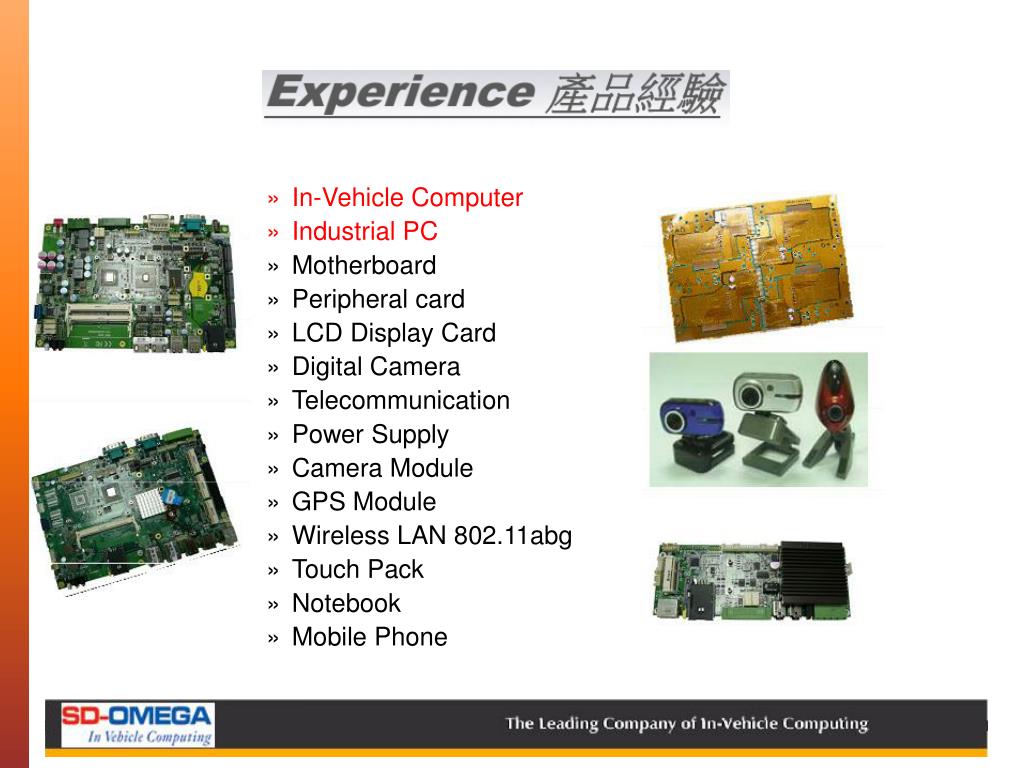 Experience 產品經驗

» In-Vehicle Computer
» Industrial PC
» Motherboard
» Peripheral card
» LCD Display Card
» Digital Camera
» Telecommunication
» Power Supply
» Camera Module
» GPS Module
» Wireless LAN 802.11abg
» Touch Pack
» Notebook
» Mobile Phone

SD-OMEGA
In Vehicle Computing

The Leading Company of In-Vehicle Computing